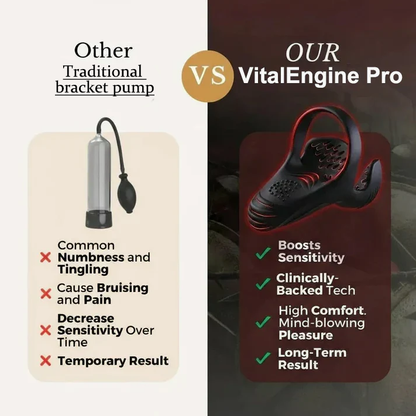 Other
Traditional bracket pump

VS

OUR
VitalEngine Pro

Common Numbness and Tingling

Cause Bruising and Pain

Decrease Sensitivity Over Time

Temporary Result

Boosts Sensitivity

Clinically-Backed Tech

High Comfort. Mind-blowing Pleasure

Long-Term Result